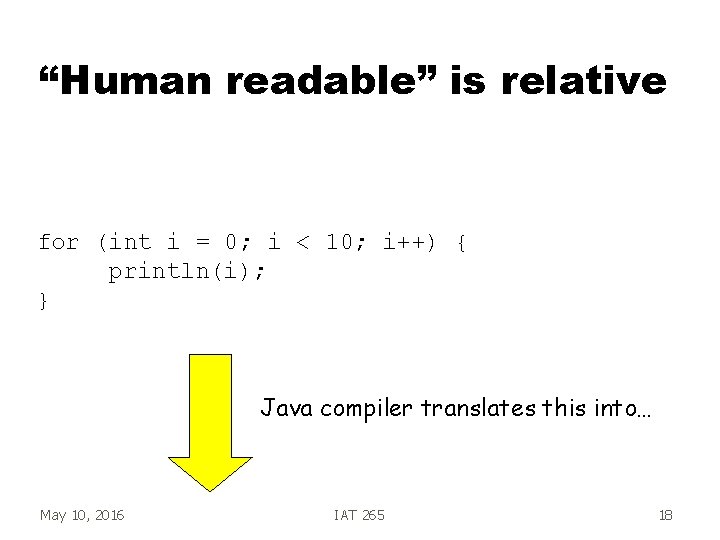 “Human readable” is relative

for (int i = 0; i < 10; i++) {
     println(i);
}

Java compiler translates this into…

May 10, 2016

IAT 265

18